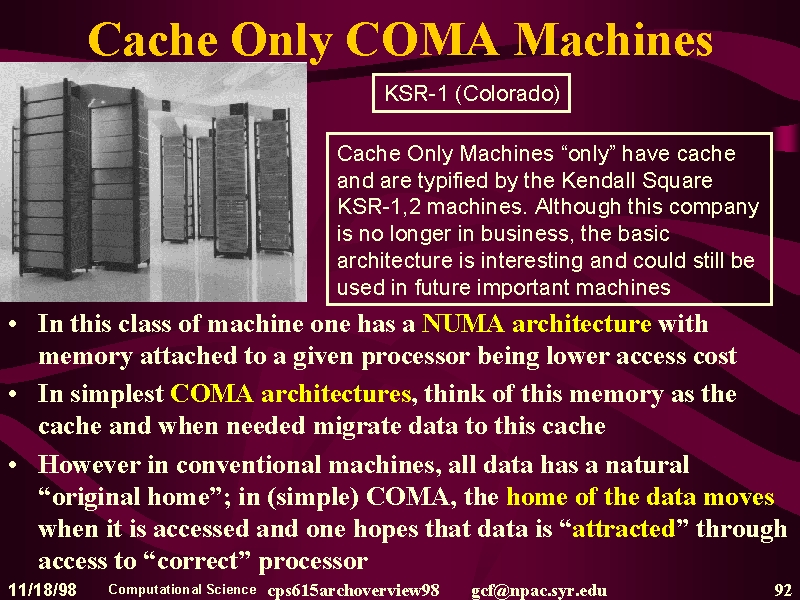 Cache Only COMA Machines

KSR-1 (Colorado)

Cache Only Machines “only” have cache and are typified by the Kendall Square KSR-1,2 machines. Although this company is no longer in business, the basic architecture is interesting and could still be used in future important machines

• In this class of machine one has a NUMA architecture with memory attached to a given processor being lower access cost

• In simplest COMA architectures, think of this memory as the cache and when needed migrate data to this cache

• However in conventional machines, all data has a natural “original home”; in (simple) COMA, the home of the data moves when it is accessed and one hopes that data is “attracted” through access to “correct” processor

11/18/98 Computational Science cps615archoverview98 gcf@npac.syr.edu 92